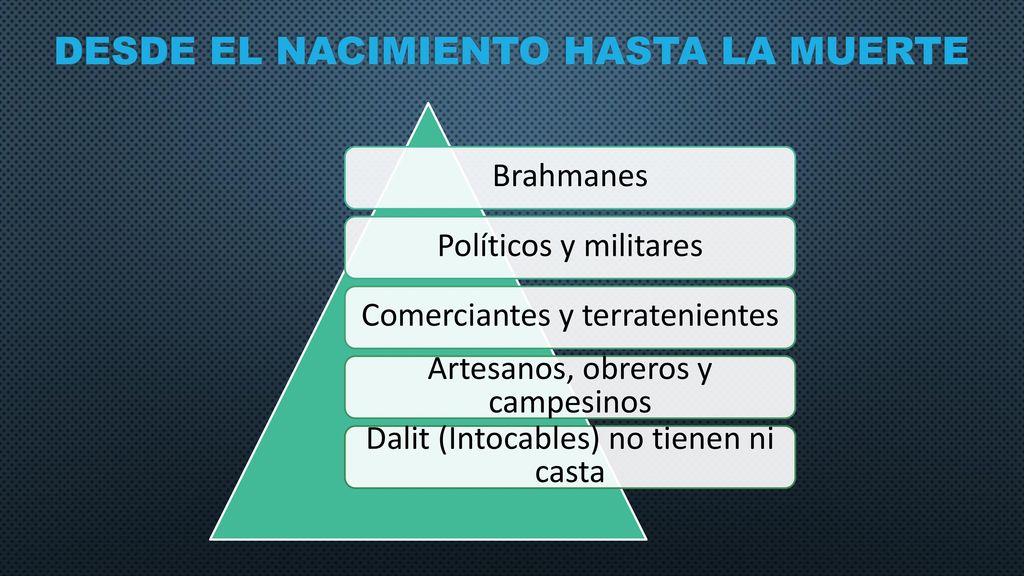 DESDE EL NACIMIENTO HASTA LA MUERTE

Brahmanes

Políticos y militares

Comerciantes y terratenientes

Artesanos, obreros y campesinos

Dalit (Intocables) no tienen ni casta